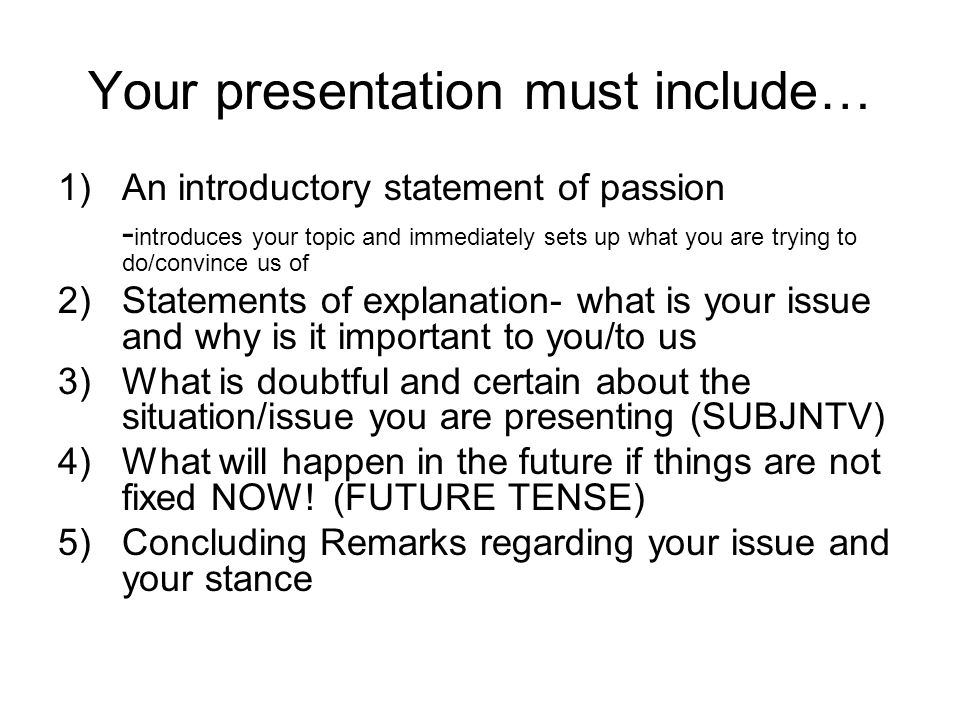 Your presentation must include…

1) An introductory statement of passion
-introduces your topic and immediately sets up what you are trying to do/convince us of
2) Statements of explanation- what is your issue and why is it important to you/to us
3) What is doubtful and certain about the situation/issue you are presenting (SUBJNTV)
4) What will happen in the future if things are not fixed NOW! (FUTURE TENSE)
5) Concluding Remarks regarding your issue and your stance